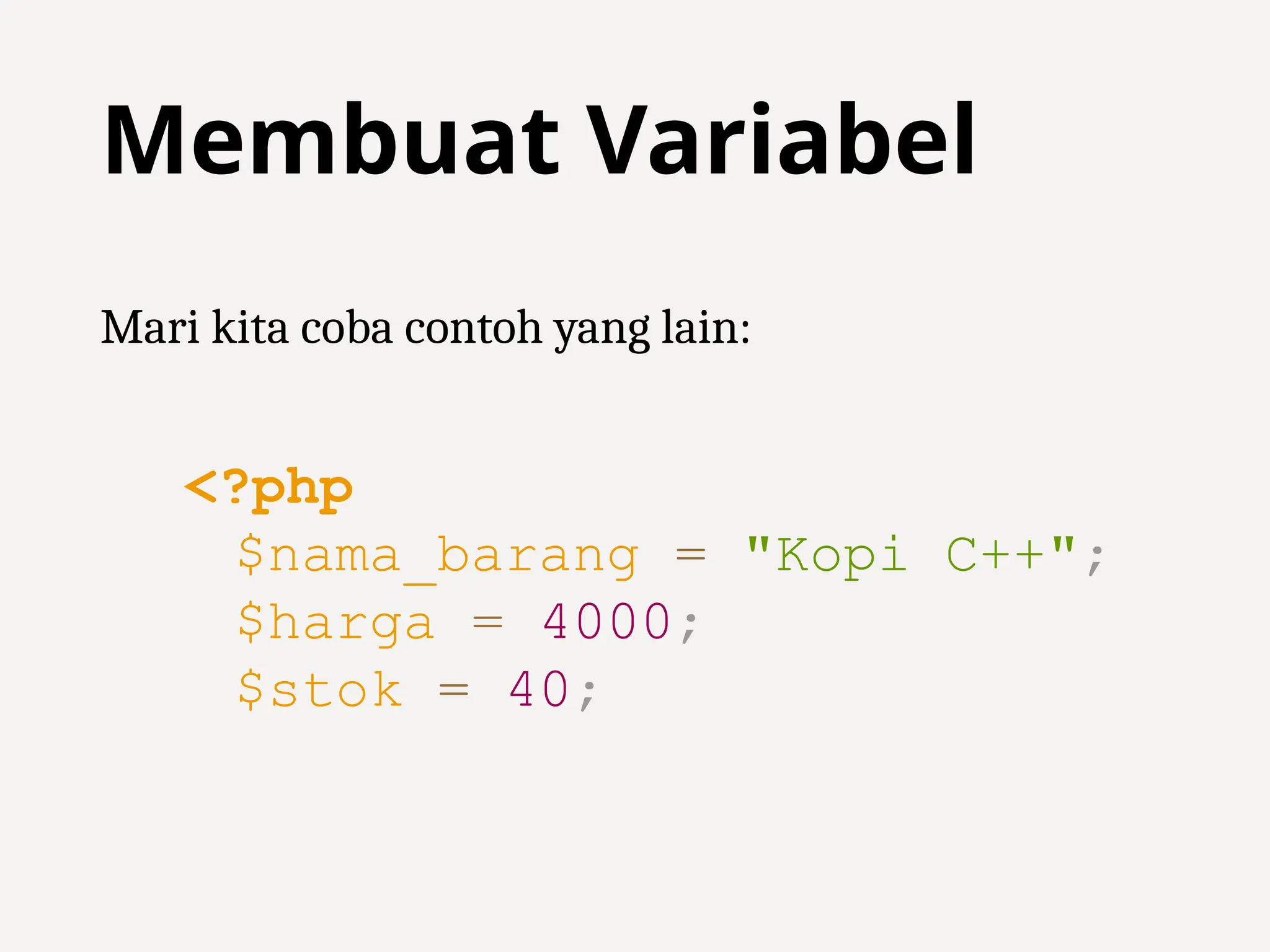 Membuat Variabel

Mari kita coba contoh yang lain:

<?php
  $nama_barang = "Kopi C++";
  $harga = 4000;
  $stok = 40;